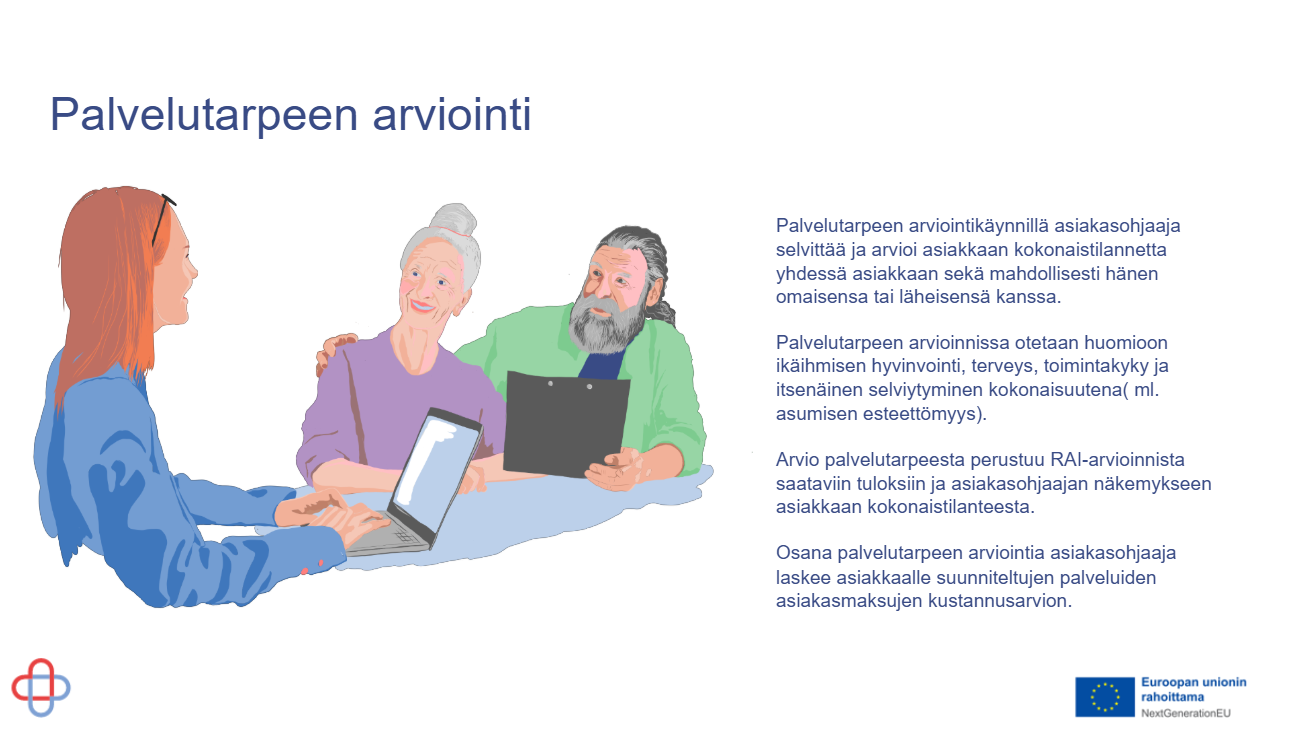 Palvelutarpeen arviointi

Palvelutarpeen arviointikäynnillä asiakasohjaaja selvittää ja arvioi asiakkaan kokonaistilannetta yhdessä asiakkaan sekä mahdollisesti hänen omaisensa tai läheisensä kanssa.

Palvelutarpeen arvioinnissa otetaan huomioon ikäihmisen hyvinvointi, terveys, toimintakyky ja itsenäinen selviytyminen kokonaisuutena( ml. asumisen esteettömyys).

Arvio palvelutarpeesta perustuu RAI-arvioinnista saataviin tuloksiin ja asiakasohjaajan näkemykseen asiakkaan kokonaistilanteesta.

Osana palvelutarpeen arviointia asiakasohjaaja laskee asiakkaalle suunniteltujen palveluiden asiakasmaksujen kustannusarvion.

Euroopan unionin rahoittama
NextGenerationEU